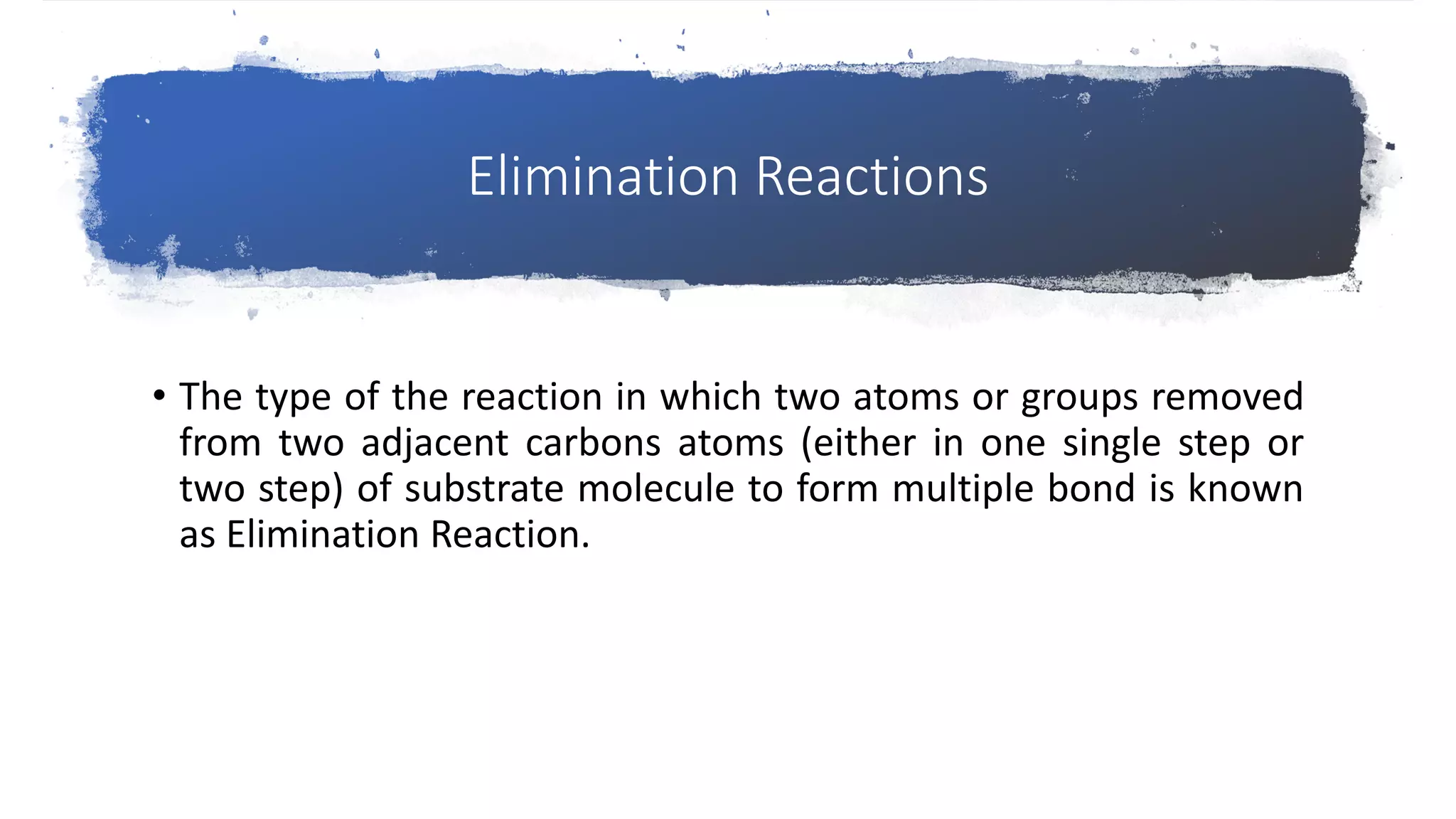 Elimination Reactions

• The type of the reaction in which two atoms or groups removed from two adjacent carbons atoms (either in one single step or two step) of substrate molecule to form multiple bond is known as Elimination Reaction.